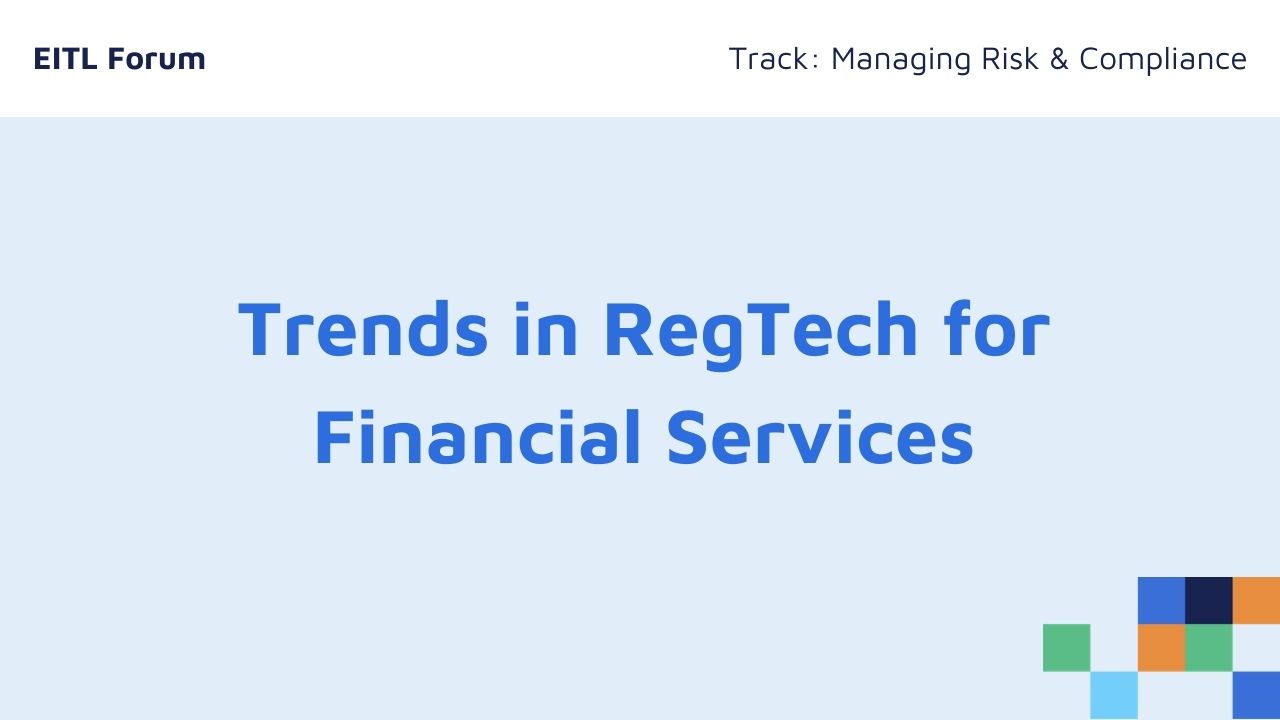 EITL Forum

Track: Managing Risk & Compliance

Trends in RegTech for Financial Services